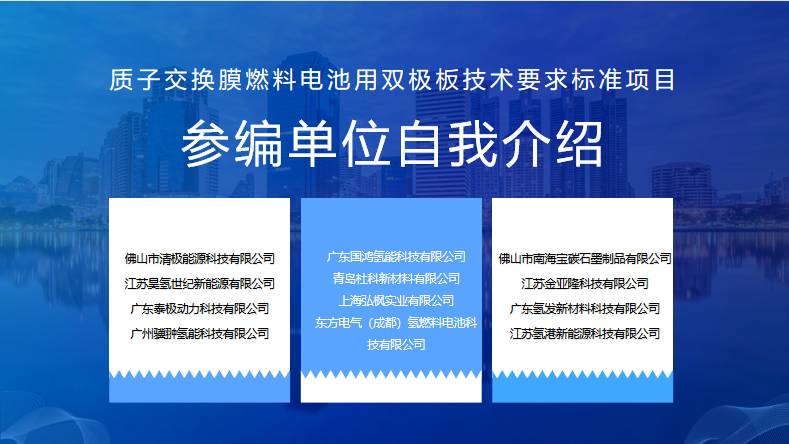 质子交换膜燃料电池用双极板技术要求标准项目

参编单位自我介绍

佛山市清极能源科技有限公司
江苏昊氢世纪新能源有限公司
广东泰极动力科技有限公司
广州骥翀氢能科技有限公司

广东国鸿氢能科技有限公司
青岛杜科新材料有限公司
上海弘枫实业有限公司
东方电气（成都）氢燃料电池科技有限公司

佛山市南海宝碳石墨制品有限公司
江苏金亚隆科技有限公司
广东氢发新材料科技有限公司
江苏氢港新能源科技有限公司